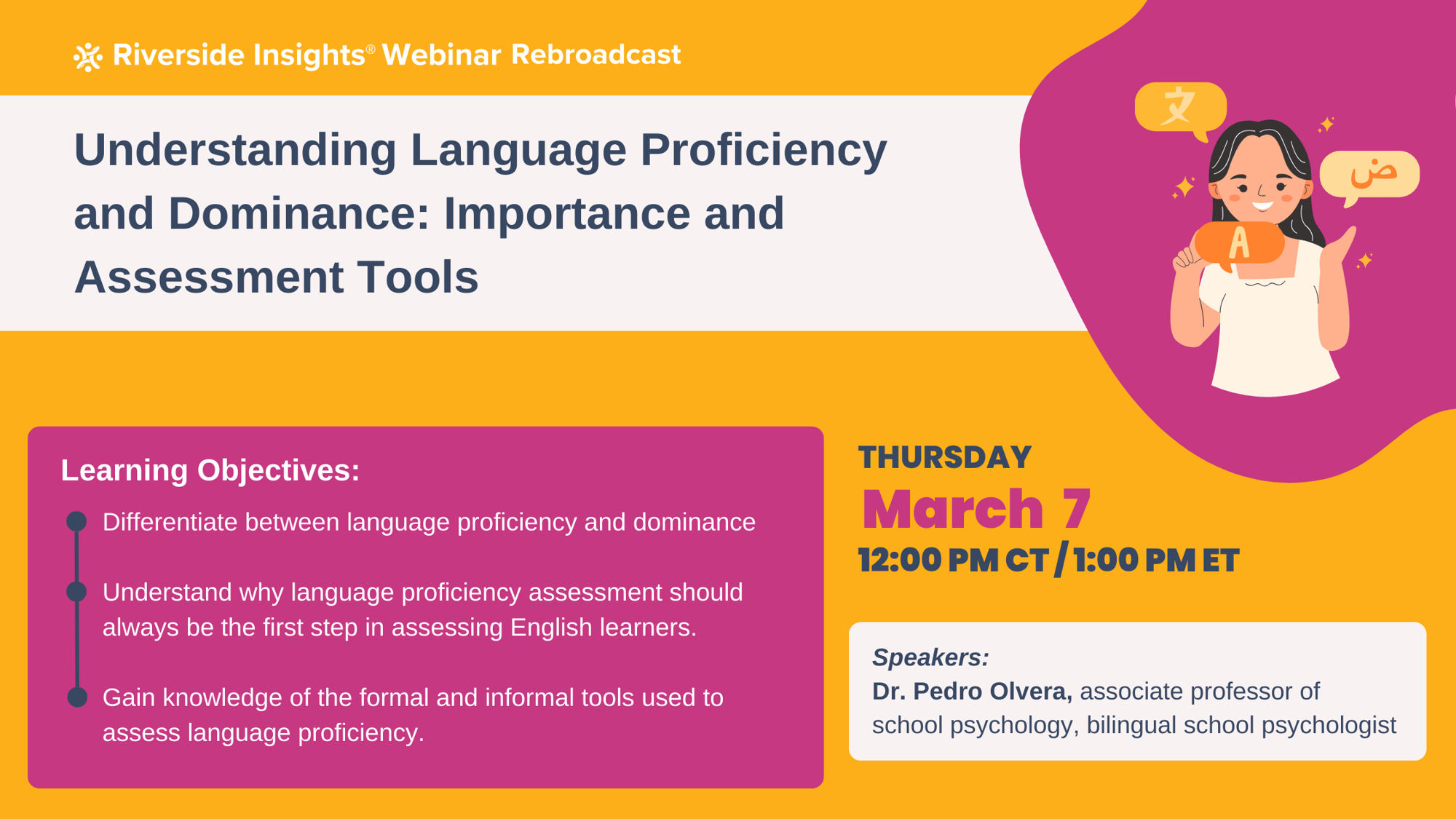 Riverside Insights® Webinar Rebroadcast

Understanding Language Proficiency and Dominance: Importance and Assessment Tools

文

ض

A

Learning Objectives:

Differentiate between language proficiency and dominance

Understand why language proficiency assessment should always be the first step in assessing English learners.

Gain knowledge of the formal and informal tools used to assess language proficiency.

THURSDAY
March 7
12:00 PM CT / 1:00 PM ET

Speakers:
Dr. Pedro Olvera, associate professor of school psychology, bilingual school psychologist